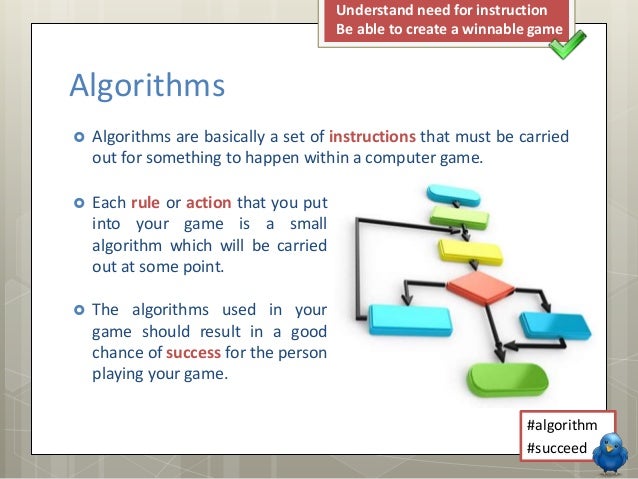 Understand need for instruction
Be able to create a winnable game

Algorithms

Algorithms are basically a set of instructions that must be carried out for something to happen within a computer game.

Each rule or action that you put into your game is a small algorithm which will be carried out at some point.

The algorithms used in your game should result in a good chance of success for the person playing your game.

#algorithm
#succeed